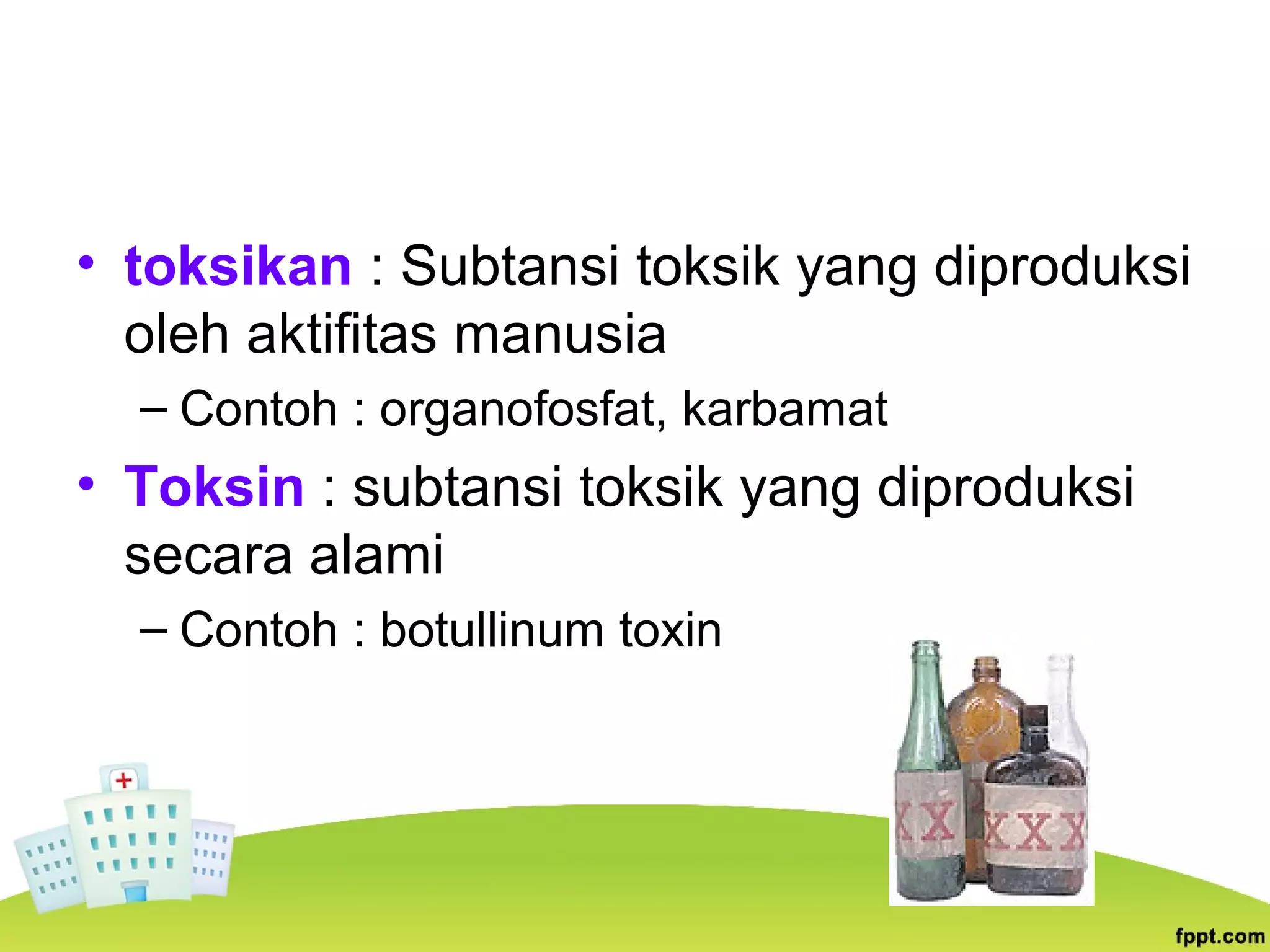 • toksikan : Subtansi toksik yang diproduksi oleh aktifitas manusia

– Contoh : organofosfat, karbamat

• Toksin : subtansi toksik yang diproduksi secara alami

– Contoh : botullinum toxin

XX XXX

fppt.com